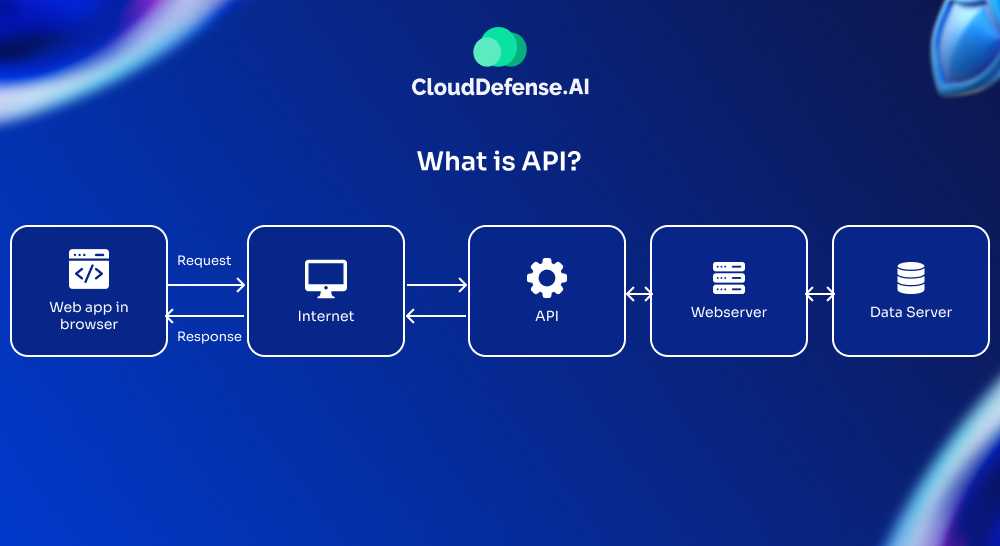 CloudDefense.AI

What is API?

Web app in browser

Request

Response

Internet

API

Webserver

Data Server